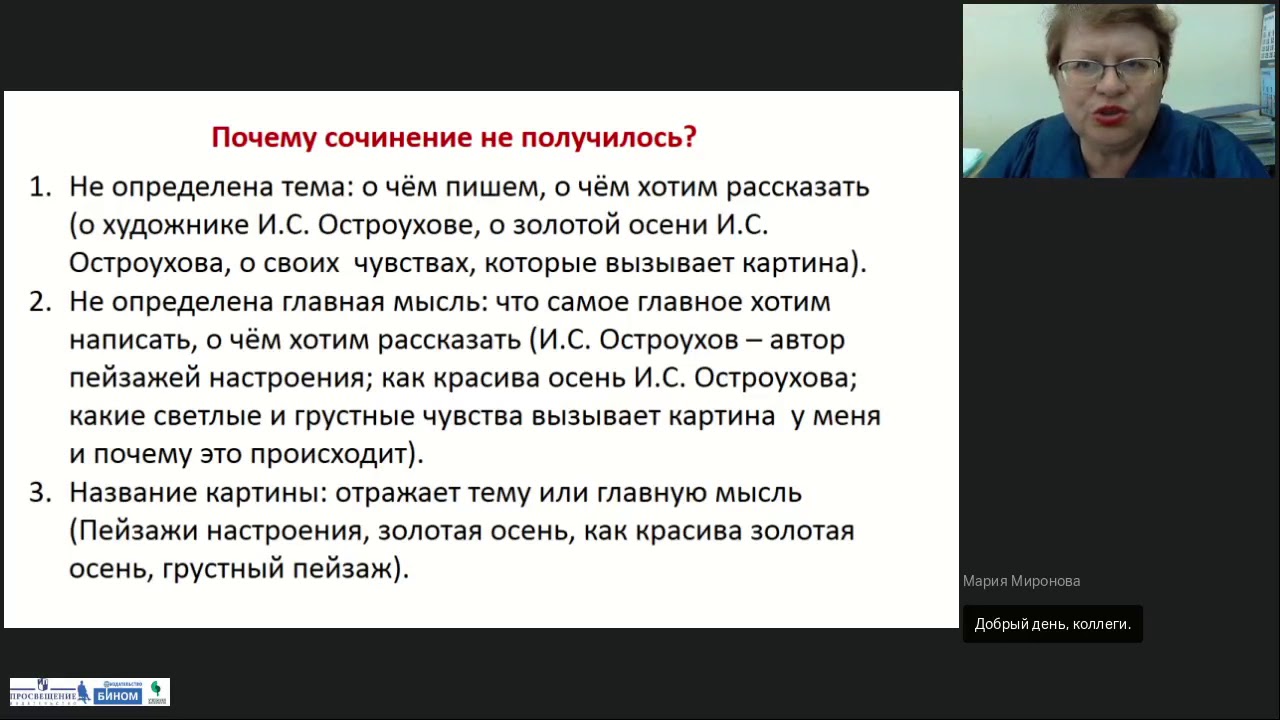 Почему сочинение не получилось?

1. Не определена тема: о чём пишем, о чём хотим рассказать (о художнике И.С. Остроухове, о золотой осени И.С. Остроухова, о своих чувствах, которые вызывает картина).
2. Не определена главная мысль: что самое главное хотим написать, о чём хотим рассказать (И.С. Остроухов – автор пейзажей настроения; как красива осень И.С. Остроухова; какие светлые и грустные чувства вызывает картина у меня и почему это происходит).
3. Название картины: отражает тему или главную мысль (Пейзажи настроения, золотая осень, как красива золотая осень, грустный пейзаж).

Мария Миронова

Добрый день, коллеги.

ПРОСВЕЩЕНИЕ БИНОМ